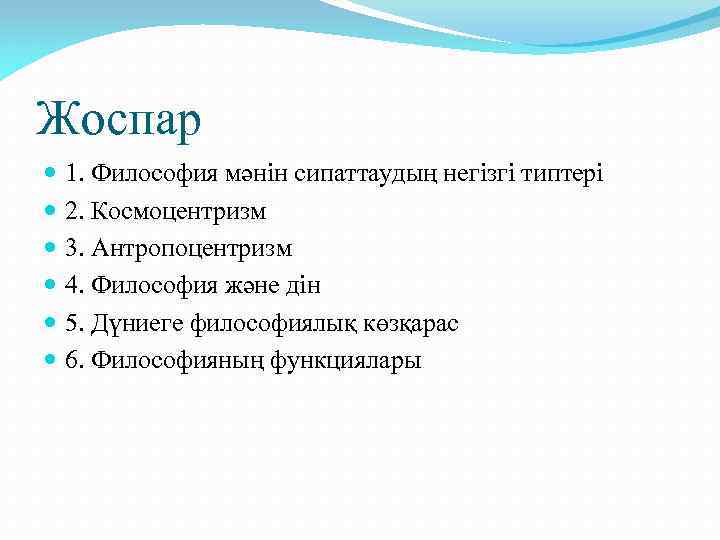 Жоспар

1. Философия мәнін сипаттаудың негізгі типтері
2. Космоцентризм
3. Антропоцентризм
4. Философия және дін
5. Дүниеге философиялық көзқарас
6. Философияның функциялары